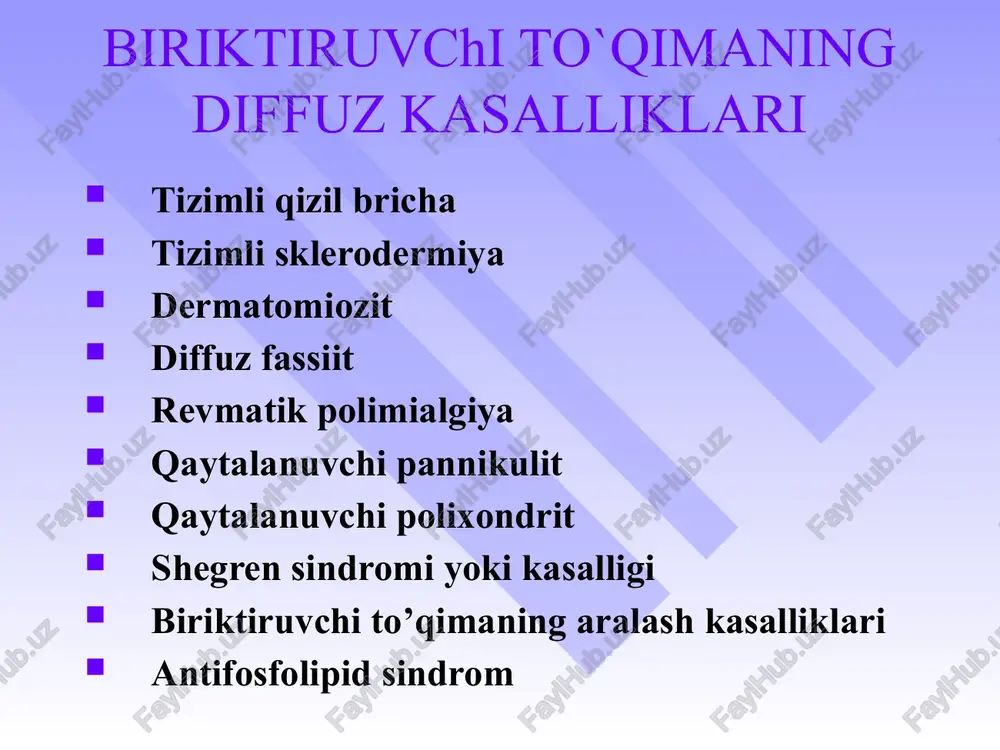 BIRIKTIRUVChI TO`QIMANING DIFFUZ KASALLIKLARI

- Tizimli qizil bricha
- Tizimli sklerodermiya
- Dermatomiozit
- Diffuz fassiit
- Revmatik polimialgiya
- Qaytalanuvchi pannikulit
- Qaytalanuvchi polixondrit
- Shegren sindromi yoki kasalligi
- Biriktiruvchi to’qimaning aralash kasalliklari
- Antifosfolipid sindrom

FaylHub.uz